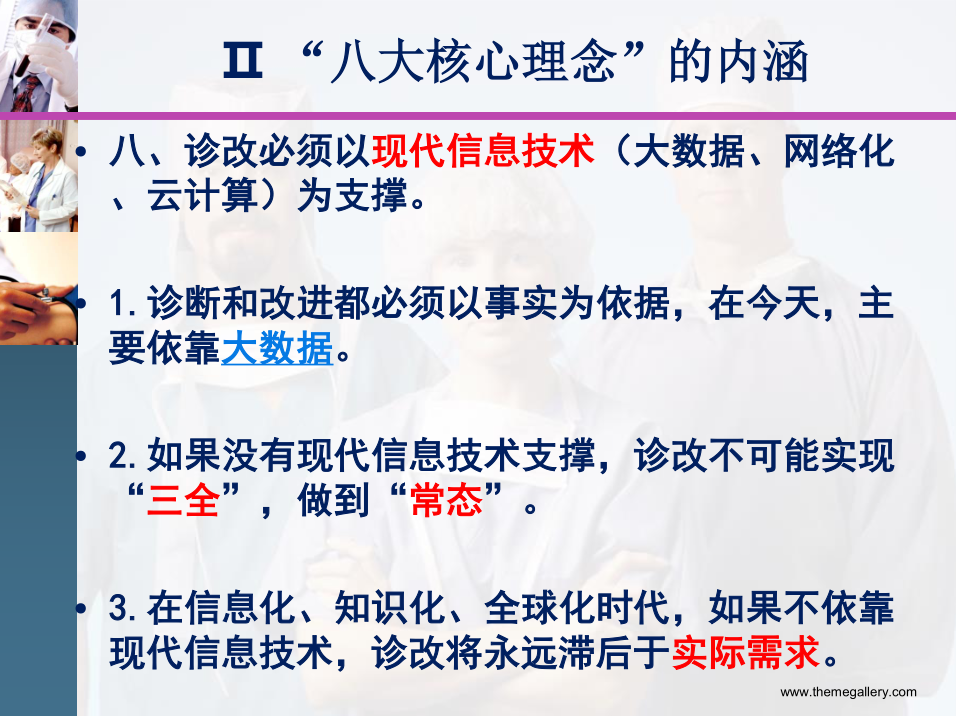 Ⅱ “八大核心理念”的内涵

• 八、诊改必须以现代信息技术（大数据、网络化、云计算）为支撑。

• 1. 诊断和改进都必须以事实为依据，在今天，主要依靠大数据。

• 2. 如果没有现代信息技术支撑，诊改不可能实现“三全”，做到“常态”。

• 3. 在信息化、知识化、全球化时代，如果不依靠现代信息技术，诊改将永远滞后于实际需求。

www.themegallery.com